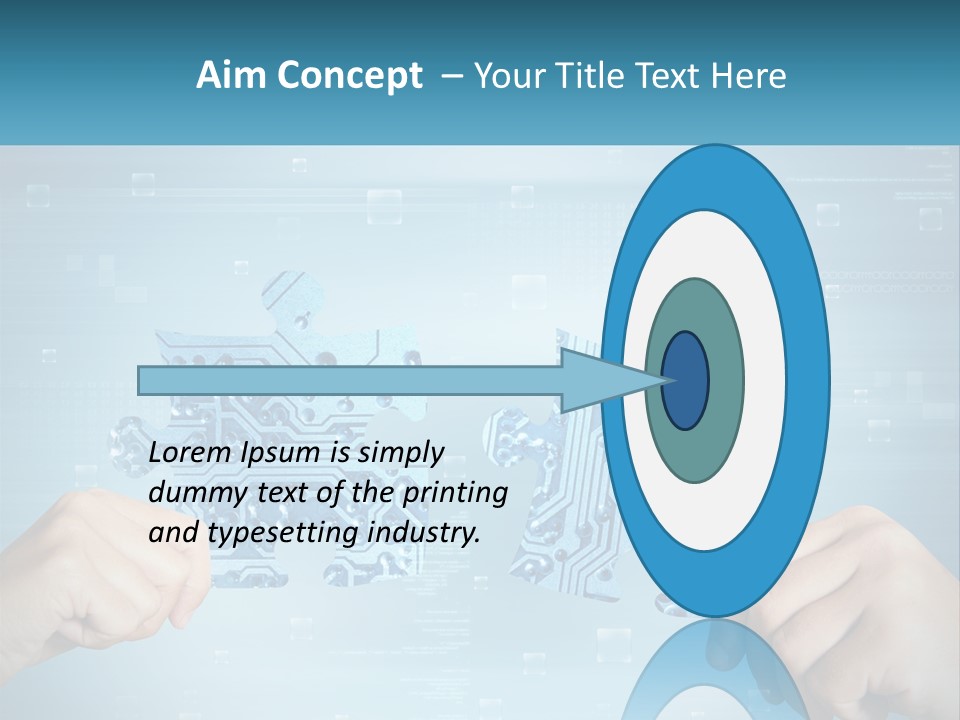 Aim Concept – Your Title Text Here

Lorem Ipsum is simply dummy text of the printing and typesetting industry.